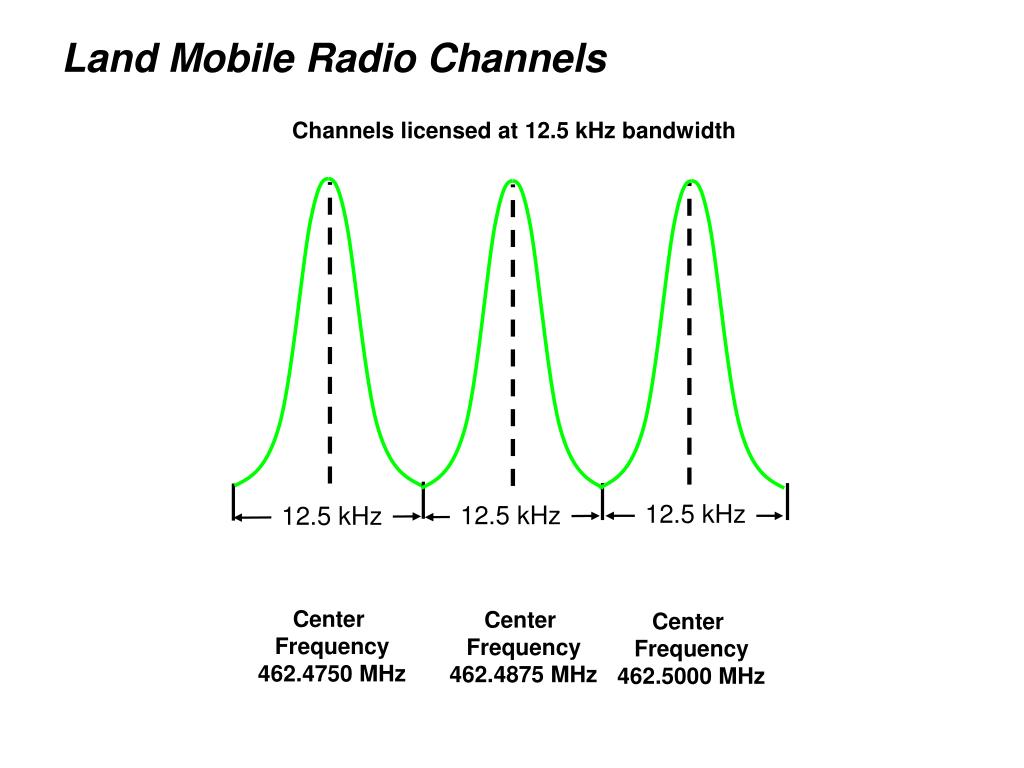 Land Mobile Radio Channels

Channels licensed at 12.5 kHz bandwidth

12.5 kHz

12.5 kHz

12.5 kHz

Center Frequency 462.4750 MHz

Center Frequency 462.4875 MHz

Center Frequency 462.5000 MHz